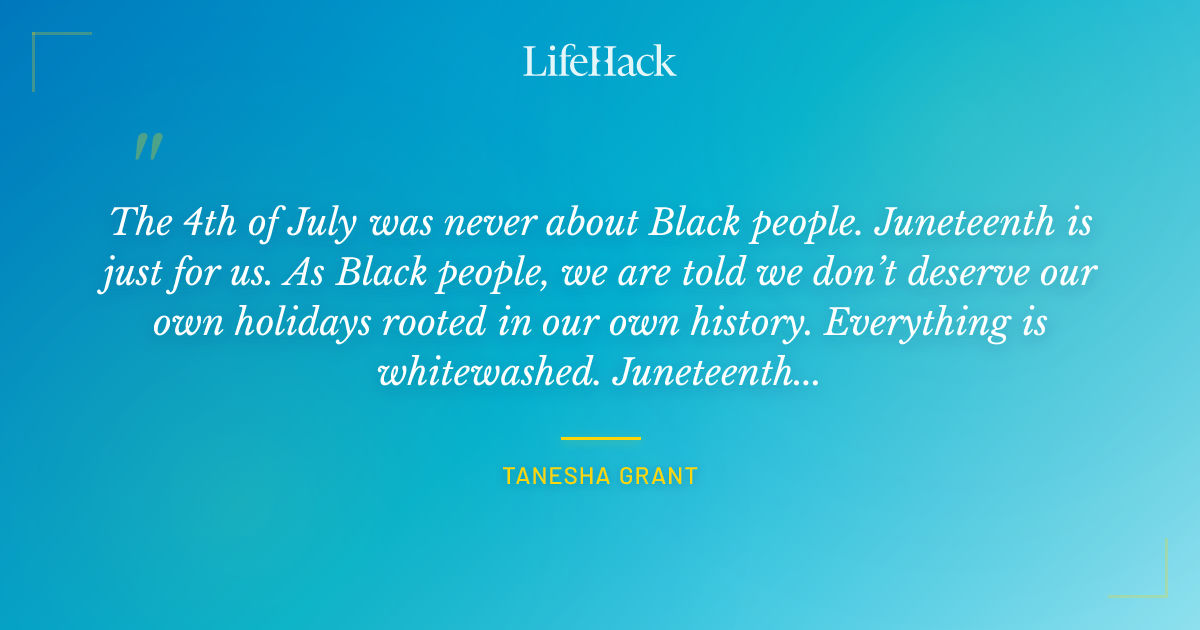 LifeHack

"

The 4th of July was never about Black people. Juneteenth is just for us. As Black people, we are told we don't deserve our own holidays rooted in our own history. Everything is whitewashed. Juneteenth...

TANESHA GRANT